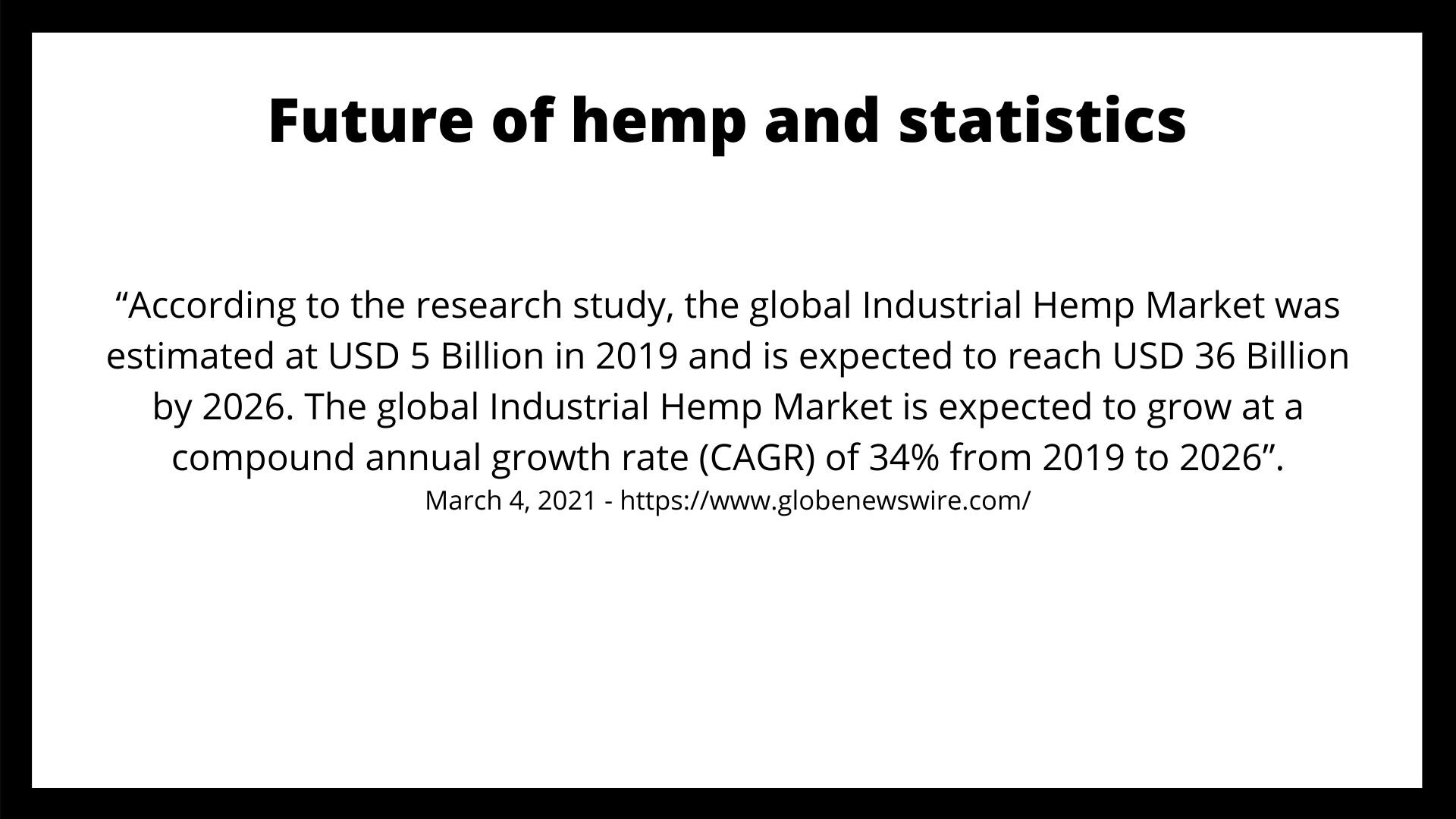 Future of hemp and statistics

“According to the research study, the global Industrial Hemp Market was estimated at USD 5 Billion in 2019 and is expected to reach USD 36 Billion by 2026. The global Industrial Hemp Market is expected to grow at a compound annual growth rate (CAGR) of 34% from 2019 to 2026”.

March 4, 2021 - https://www.globenewswire.com/